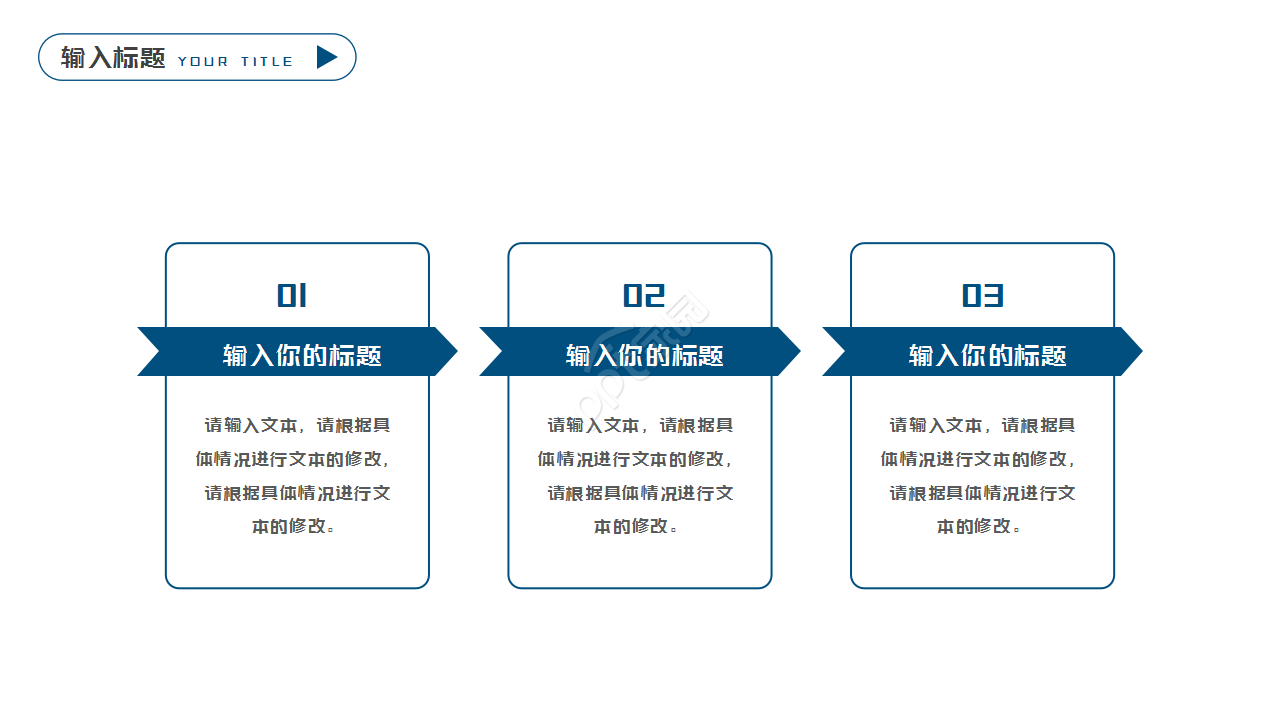 输入标题 YOUR TITLE

01

输入你的标题

请输入文本，请根据具体情况进行文本的修改，请根据具体情况进行文本的修改。

02

输入你的标题

请输入文本，请根据具体情况进行文本的修改，请根据具体情况进行文本的修改。

03

输入你的标题

请输入文本，请根据具体情况进行文本的修改，请根据具体情况进行文本的修改。